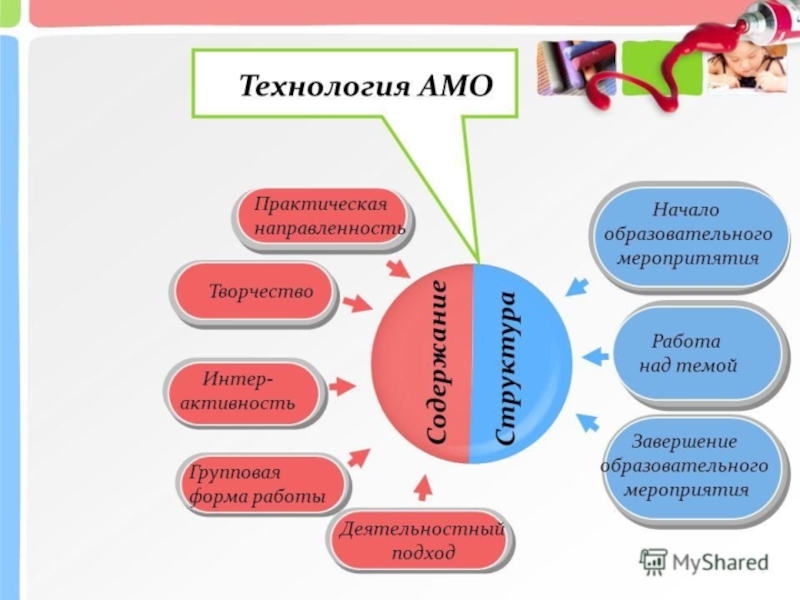 Технология АМО

Практическая направленность

Творчество

Интер-активность

Групповая форма работы

Деятельностный подход

Содержание

Структура

Начало образовательного меропритятия

Работа над темой

Завершение образовательного мероприятия

MyShared